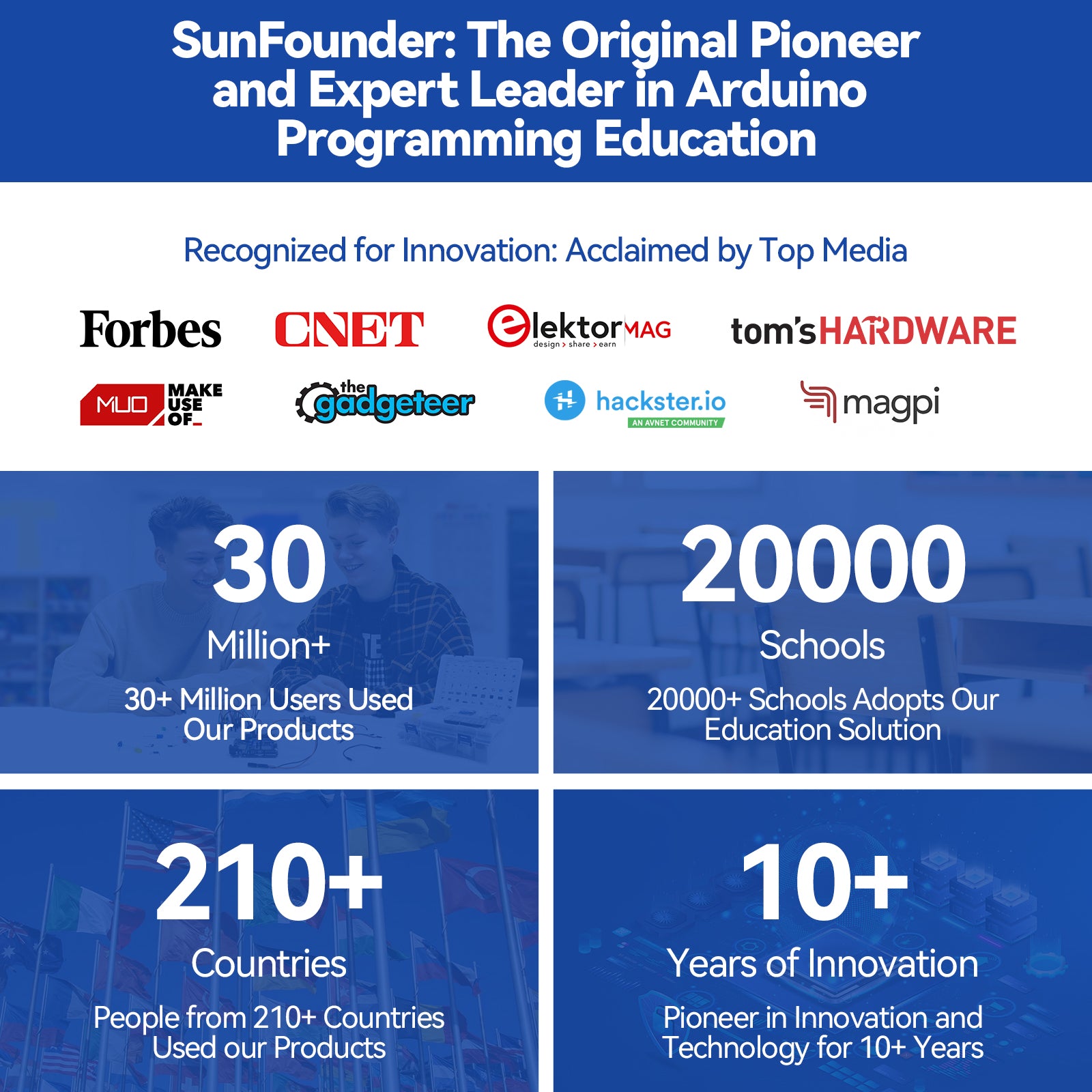 SunFounder: The Original Pioneer and Expert Leader in Arduino Programming Education

Recognized for Innovation: Acclaimed by Top Media

Forbes

CNET

elektor MAG
design > share > earn

tom's HARDWARE

MUO MAKE USE OF_

the gadgeteer

hackster.io
AN AVNET COMMUNITY

magpi

30
Million+
30+ Million Users Used Our Products

20000
Schools
20000+ Schools Adopts Our Education Solution

210+
Countries
People from 210+ Countries Used our Products

10+
Years of Innovation
Pioneer in Innovation and Technology for 10+ Years